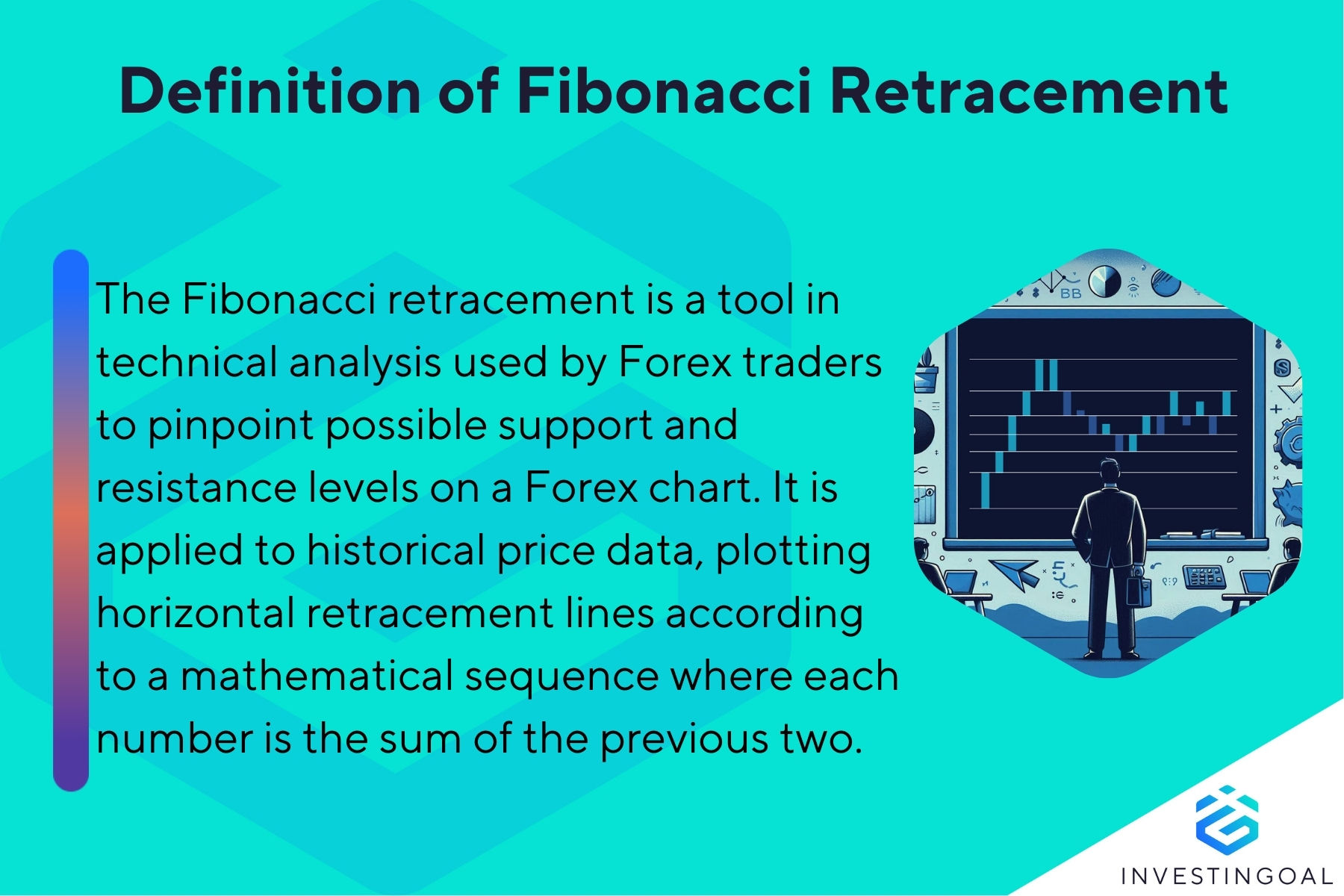 Definition of Fibonacci Retracement

The Fibonacci retracement is a tool in technical analysis used by Forex traders to pinpoint possible support and resistance levels on a Forex chart. It is applied to historical price data, plotting horizontal retracement lines according to a mathematical sequence where each number is the sum of the previous two.

BB

INVESTINGOAL